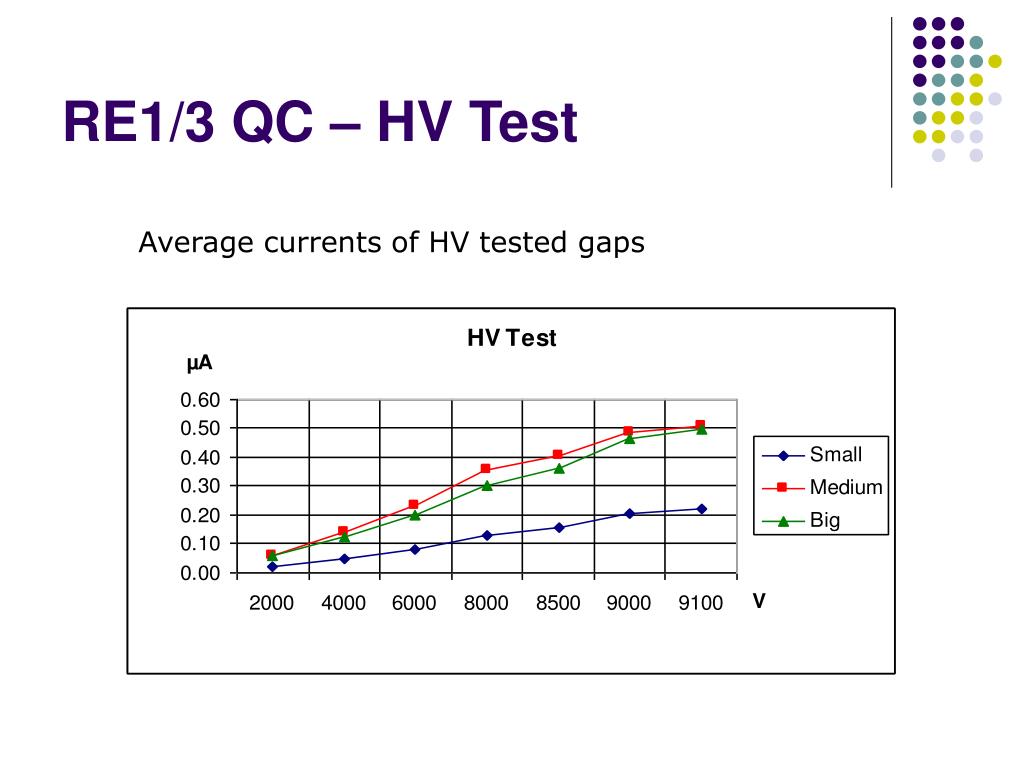 RE1/3 QC – HV Test

Average currents of HV tested gaps

HV Test

μA

0.60
0.50
0.40
0.30
0.20
0.10
0.00

2000 4000 6000 8000 8500 9000 9100

V

Small
Medium
Big